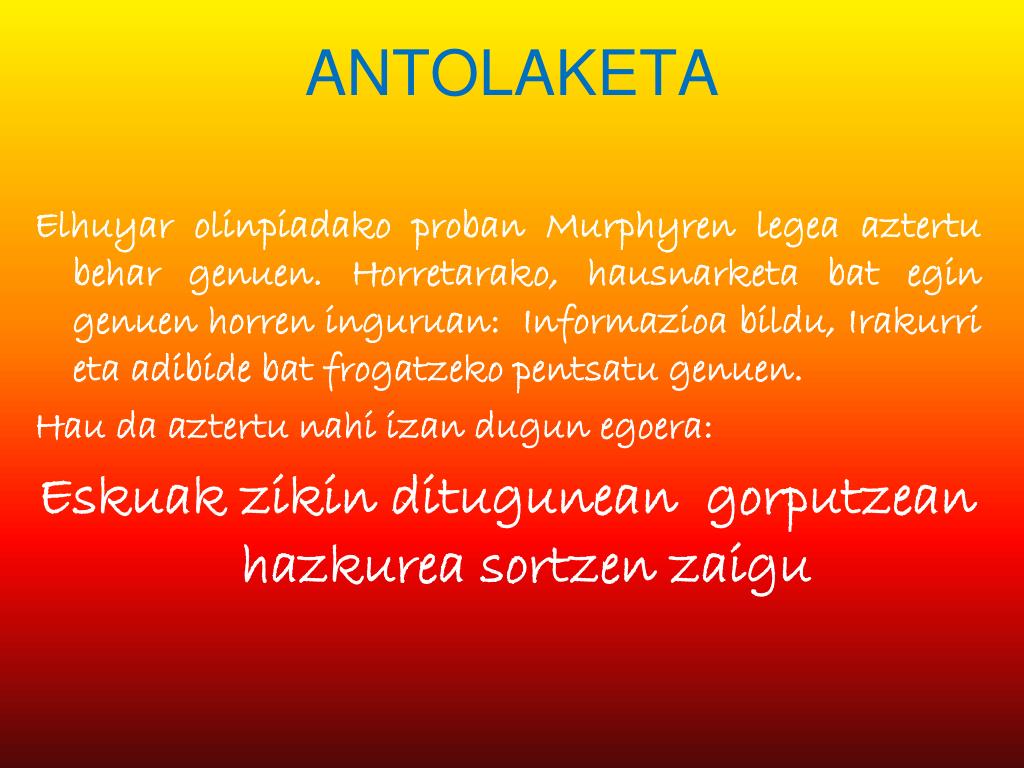 ANTOLAKETA

Elhuyar olinpiadako proban Murphyren legea aztertu behar genuen. Horretarako, hausnarketa bat egin genuen horren inguruan: Informazioa bildu, Irakurri eta adibide bat frogatzeko pentsatu genuen.

Hau da aztertu nahi izan dugun egoera:

Eskuak zikin ditugunean gorputzean hazkurea sortzen zaigu